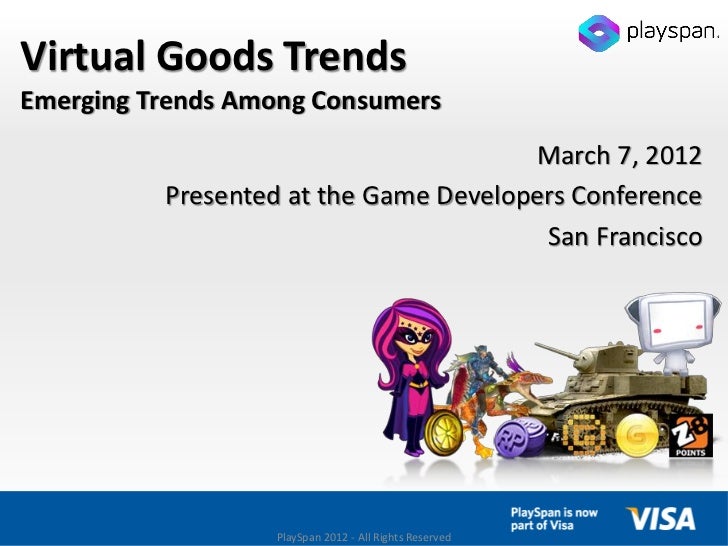 playspan.

Virtual Goods Trends

Emerging Trends Among Consumers

March 7, 2012

Presented at the Game Developers Conference

San Francisco

RP

G

Z8 POINTS

PlaySpan is now part of Visa

VISA

PlaySpan 2012 - All Rights Reserved